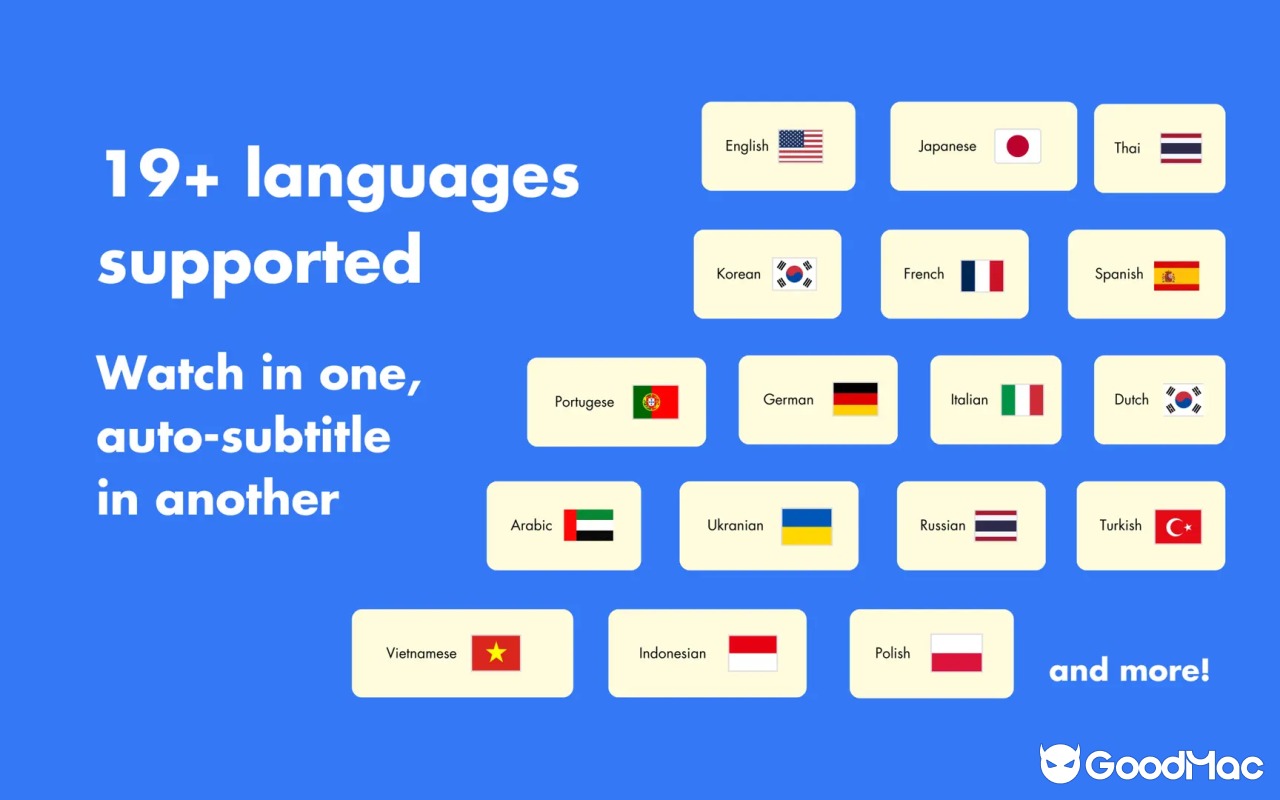 19+ languages supported

Watch in one, auto-subtitle in another

English

Japanese

Thai

Korean

French

Spanish

Portugese

German

Italian

Dutch

Arabic

Ukranian

Russian

Turkish

Vietnamese

Indonesian

Polish

and more!

GoodMac